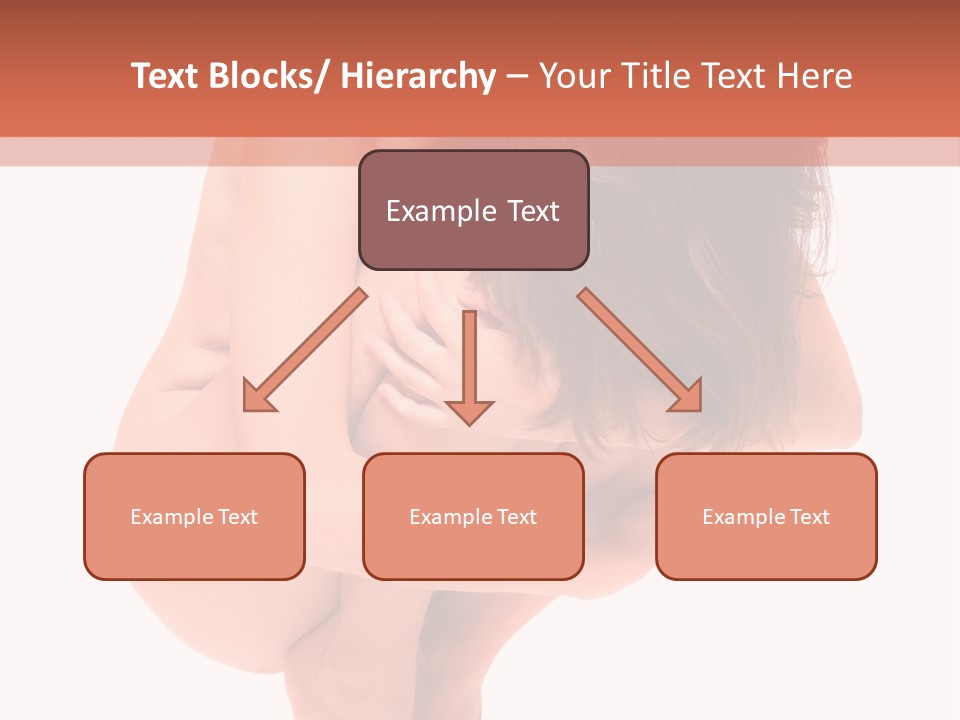 Text Blocks/ Hierarchy – Your Title Text Here

Example Text

Example Text

Example Text

Example Text